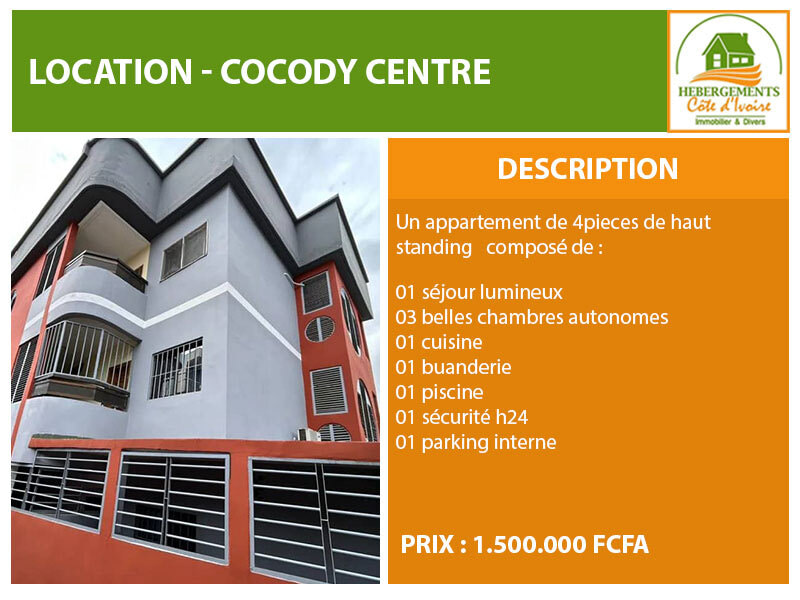 LOCATION - COCODY CENTRE

HEBERGEMENTS Côte d'Ivoire Immobilier & Divers

DESCRIPTION

Un appartement de 4pieces de haut standing composé de :

01 séjour lumineux
03 belles chambres autonomes
01 cuisine
01 buanderie
01 piscine
01 sécurité h24
01 parking interne

PRIX : 1.500.000 FCFA